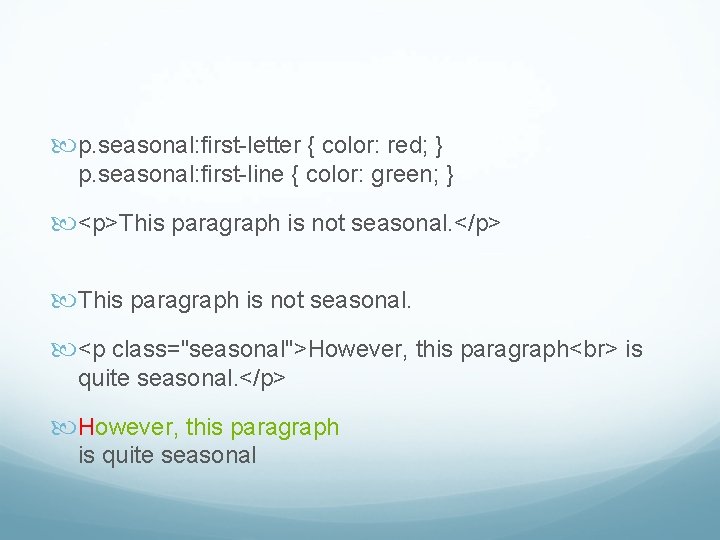 p.seasonal:first-letter { color: red; }
p.seasonal:first-line { color: green; }

<p>This paragraph is not seasonal.</p>

This paragraph is not seasonal.

<p class="seasonal">However, this paragraph<br> is quite seasonal.</p>

However, this paragraph
is quite seasonal